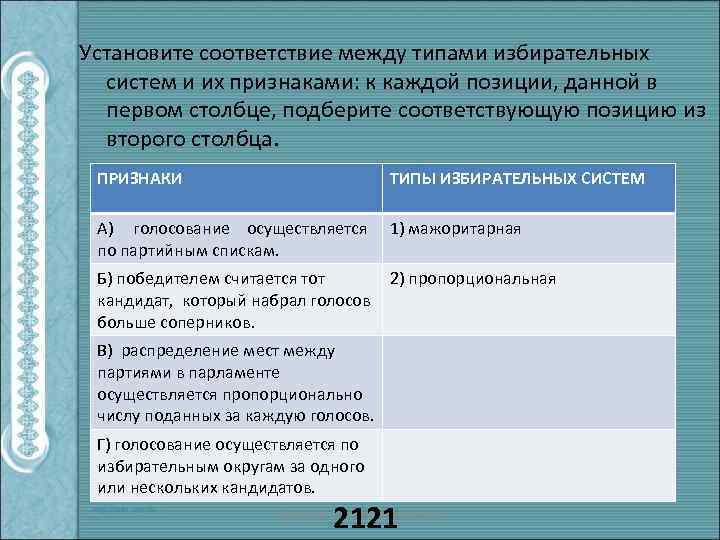 Установите соответствие между типами избирательных систем и их признаками: к каждой позиции, данной в первом столбце, подберите соответствующую позицию из второго столбца.

| ПРИЗНАКИ | ТИПЫ ИЗБИРАТЕЛЬНЫХ СИСТЕМ |
|---|---|
| А) голосование осуществляется по партийным спискам. | 1) мажоритарная |
| Б) победителем считается тот кандидат, который набрал голосов больше соперников. | 2) пропорциональная |
| В) распределение мест между партиями в парламенте осуществляется пропорционально числу поданных за каждую голосов. | |
| Г) голосование осуществляется по избирательным округам за одного или нескольких кандидатов. | |

2121